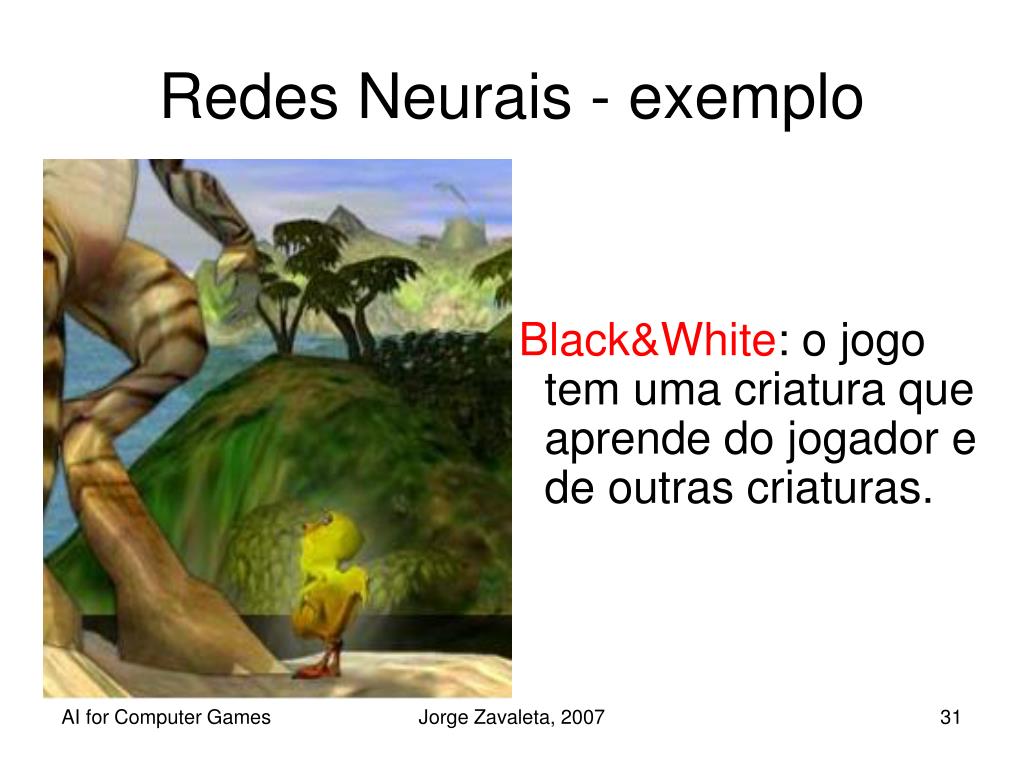 Redes Neurais - exemplo

Black&White: o jogo tem uma criatura que aprende do jogador e de outras criaturas.

AI for Computer Games

Jorge Zavaleta, 2007

31